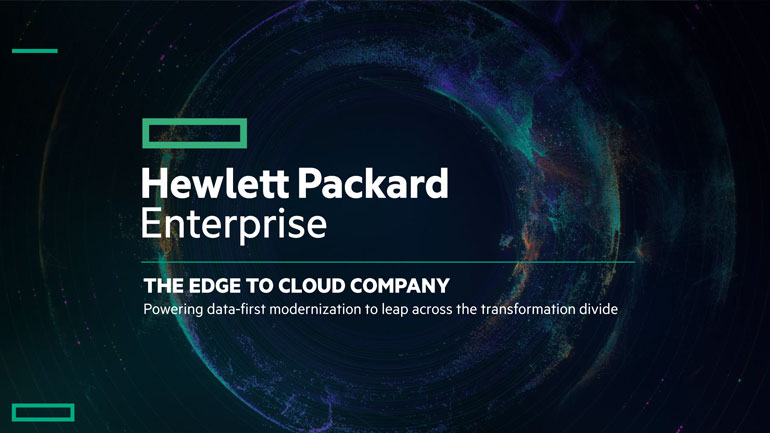 Hewlett Packard
Enterprise

THE EDGE TO CLOUD COMPANY
Powering data-first modernization to leap across the transformation divide